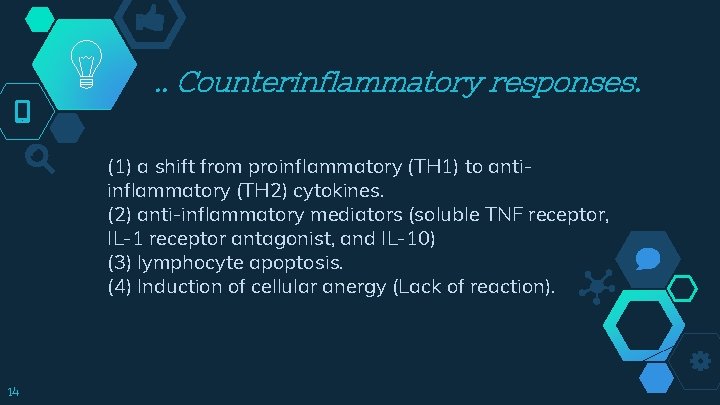 .. Counterinflammatory responses.

(1) a shift from proinflammatory (TH1) to anti-inflammatory (TH2) cytokines.
(2) anti-inflammatory mediators (soluble TNF receptor, IL-1 receptor antagonist, and IL-10)
(3) lymphocyte apoptosis.
(4) Induction of cellular anergy (Lack of reaction).

14